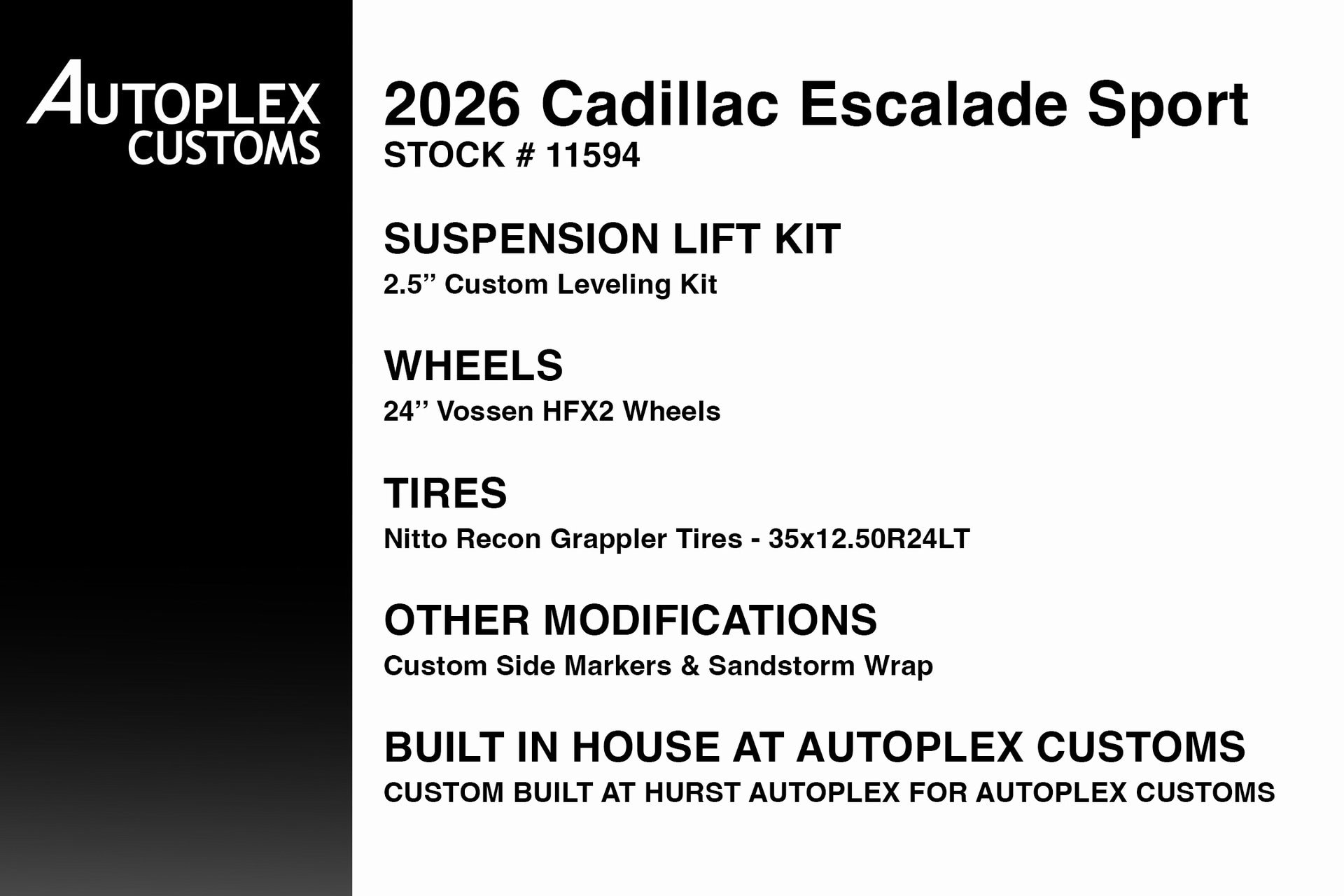 AUTOPLEX
CUSTOMS

2026 Cadillac Escalade Sport
STOCK # 11594

SUSPENSION LIFT KIT
2.5” Custom Leveling Kit

WHEELS
24” Vossen HFX2 Wheels

TIRES
Nitto Recon Grappler Tires - 35x12.50R24LT

OTHER MODIFICATIONS
Custom Side Markers & Sandstorm Wrap

BUILT IN HOUSE AT AUTOPLEX CUSTOMS
CUSTOM BUILT AT HURST AUTOPLEX FOR AUTOPLEX CUSTOMS